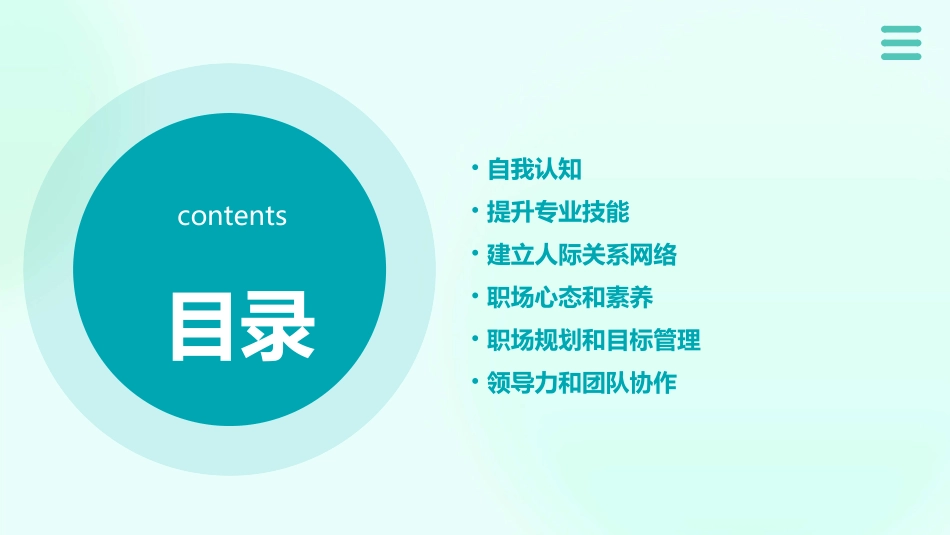 contents

目录

• 自我认知
• 提升专业技能
• 建立人际关系网络
• 职场心态和素养
• 职场规划和目标管理
• 领导力和团队协作